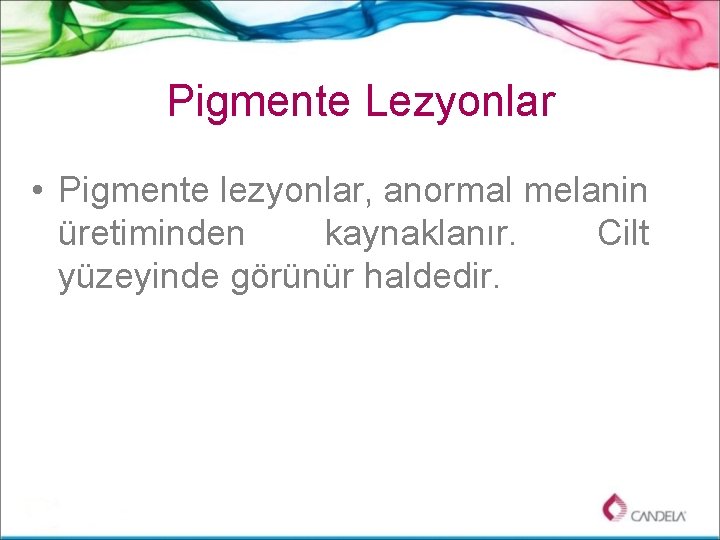 Pigmente Lezyonlar

• Pigmente lezyonlar, anormal melanin üretiminden kaynaklanır. Cilt yüzeyinde görünür haldedir.

CANDELA